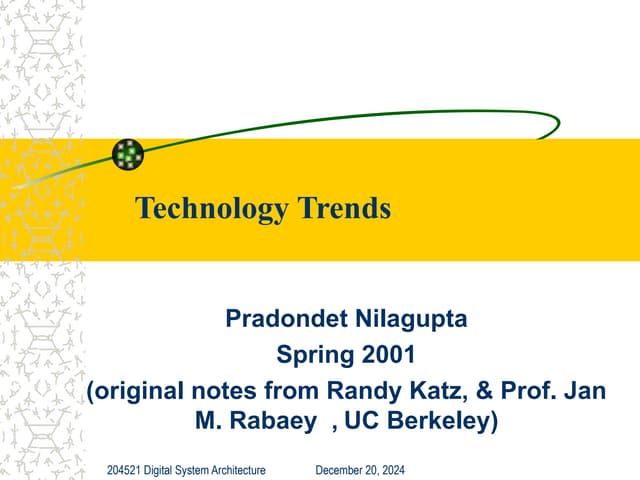 Technology Trends

Pradondet Nilagupta
Spring 2001
(original notes from Randy Katz, & Prof. Jan M. Rabaey , UC Berkeley)

204521 Digital System Architecture December 20, 2024